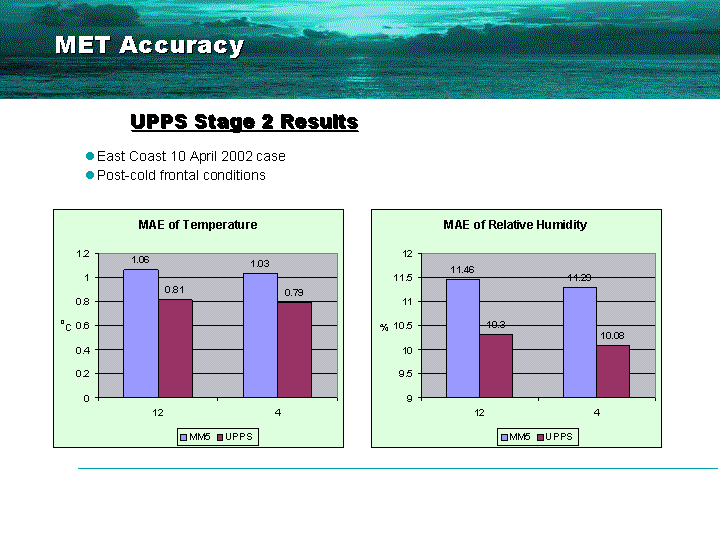 MET Accuracy

UPPS Stage 2 Results

East Coast 10 April 2002 case
Post-cold frontal conditions

MAE of Temperature

1.2
1
0.8
0.6
0.4
0.2
0

°C

1.06
0.81
1.03
0.79

12
4

MM5 UPPS

MAE of Relative Humidity

12
11.5
11
10.5
10
9.5
9

%

11.46
10.3
11.29
10.08

12
4

MM5 UPPS